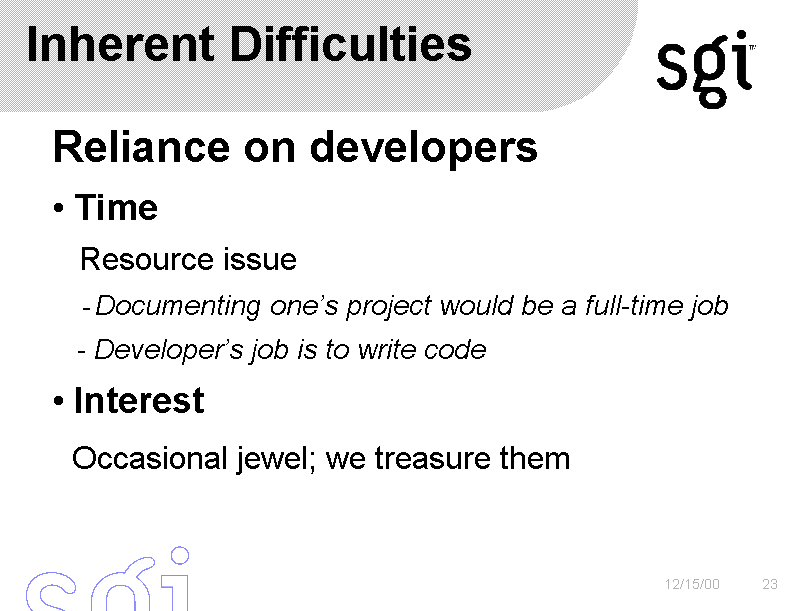 Inherent Difficulties

sgi™

Reliance on developers

• Time

Resource issue

- Documenting one's project would be a full-time job

- Developer's job is to write code

• Interest

Occasional jewel; we treasure them

sgi

12/15/00 23